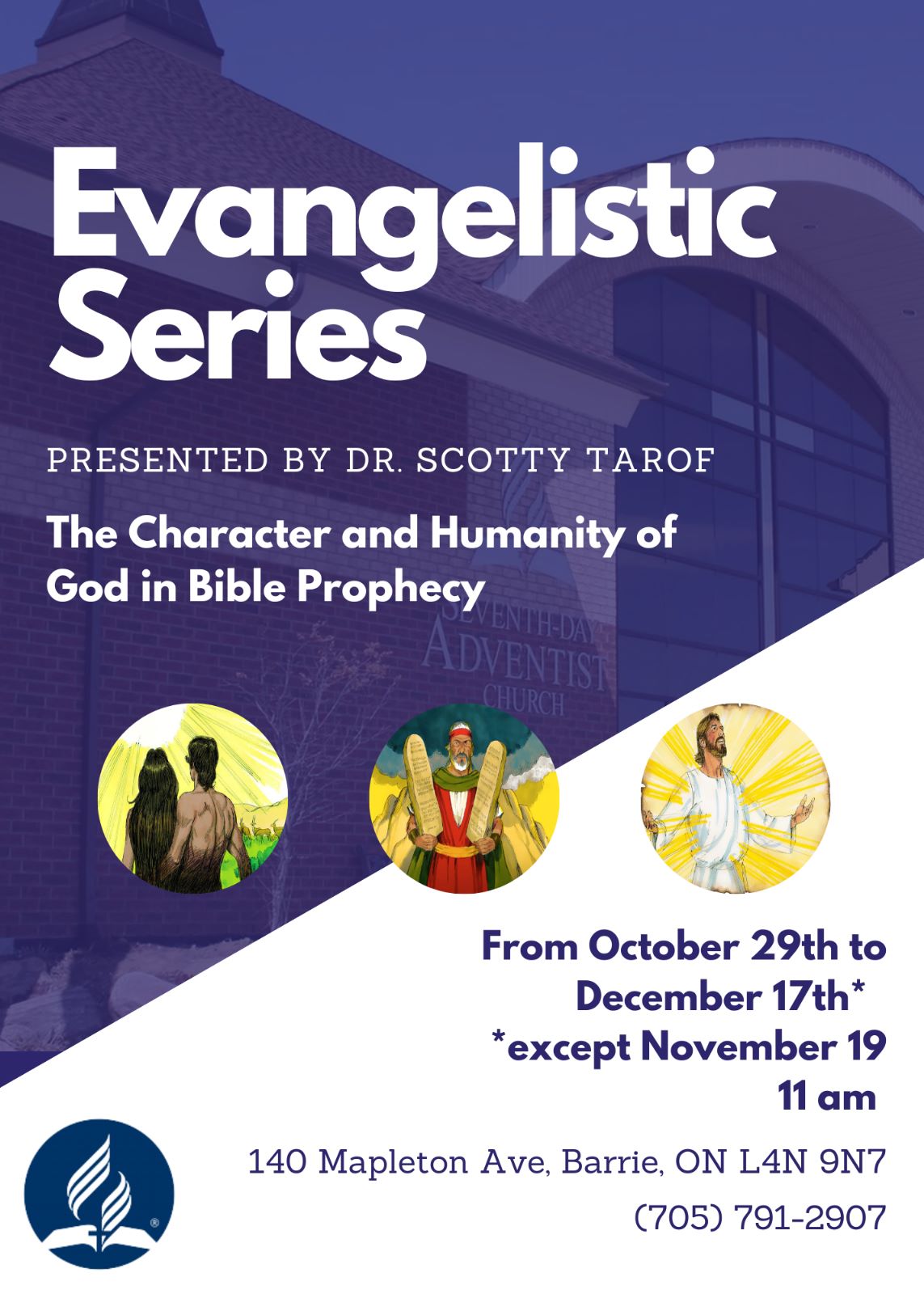 Evangelistic Series

PRESENTED BY DR. SCOTTY TAROF

The Character and Humanity of God in Bible Prophecy

SEVENTH-DAY ADVENTIST CHURCH

From October 29th to December 17th*
*except November 19
11 am

140 Mapleton Ave, Barrie, ON L4N 9N7
(705) 791-2907